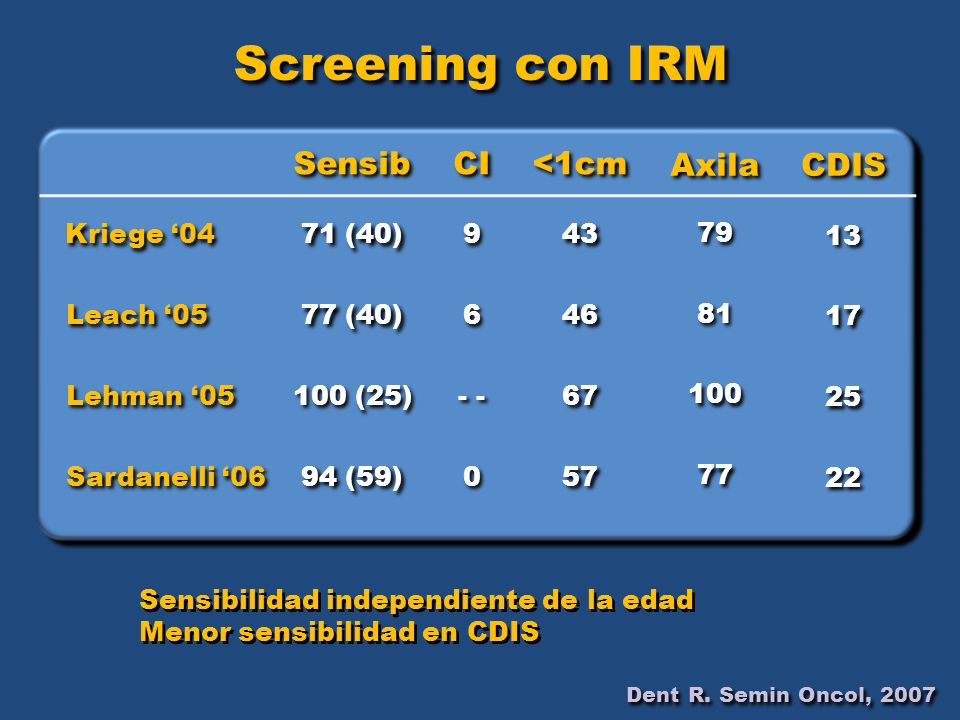 Screening con IRM

| | Sensib | CI | <1cm | Axila | CDIS |
|---|---|---|---|---|---|
| Kriege ‘04 | 71 (40) | 9 | 43 | 79 | 13 |
| Leach ‘05 | 77 (40) | 6 | 46 | 81 | 17 |
| Lehman ‘05 | 100 (25) | - - | 67 | 100 | 25 |
| Sardanelli ‘06 | 94 (59) | 0 | 57 | 77 | 22 |

Sensibilidad independiente de la edad
Menor sensibilidad en CDIS

Dent R. Semin Oncol, 2007